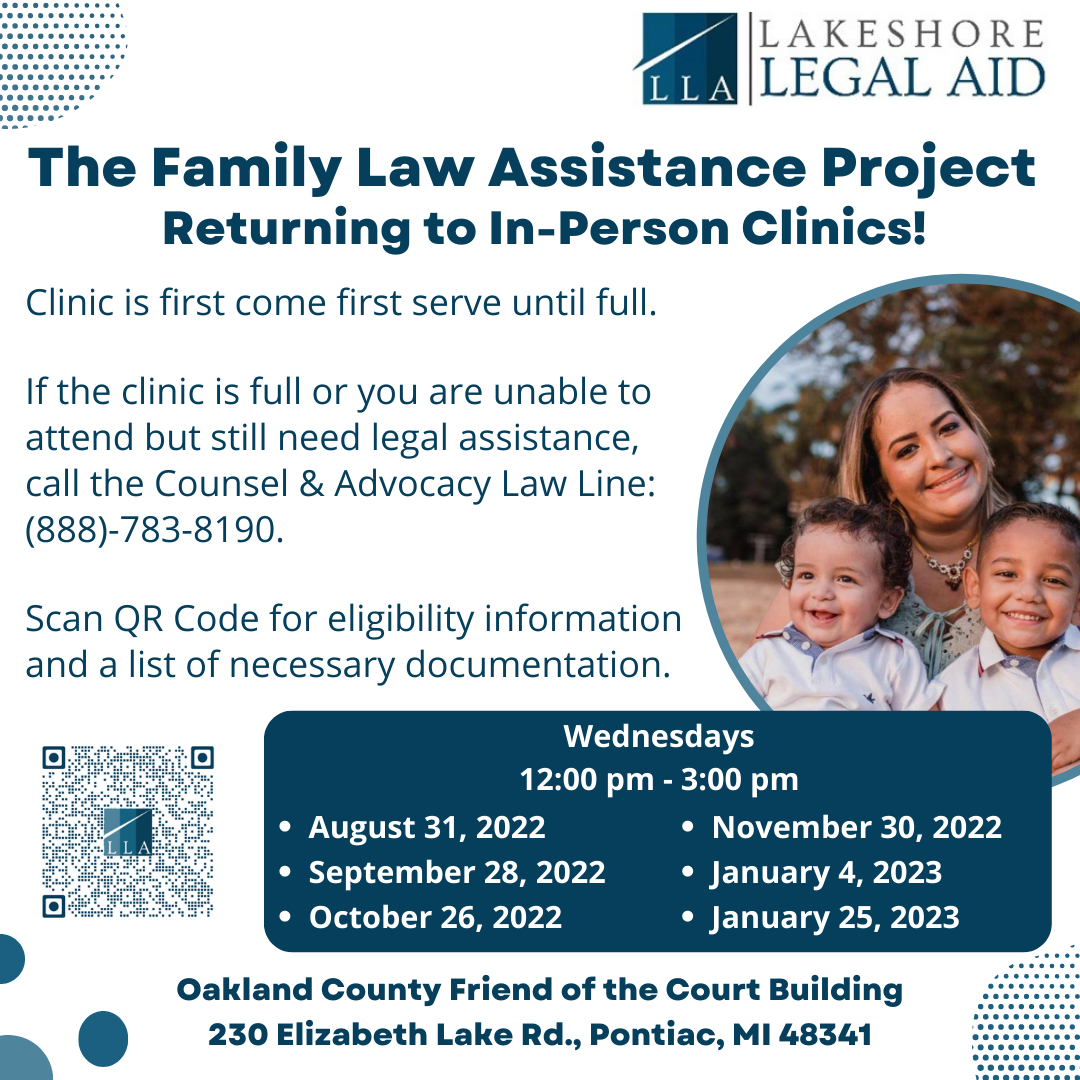 LLA LAKESHORE LEGAL AID

The Family Law Assistance Project
Returning to In-Person Clinics!

Clinic is first come first serve until full.

If the clinic is full or you are unable to attend but still need legal assistance, call the Counsel & Advocacy Law Line: (888)-783-8190.

Scan QR Code for eligibility information and a list of necessary documentation.

LLA

Wednesdays
12:00 pm - 3:00 pm

- August 31, 2022
- September 28, 2022
- October 26, 2022
- November 30, 2022
- January 4, 2023
- January 25, 2023

Oakland County Friend of the Court Building
230 Elizabeth Lake Rd., Pontiac, MI 48341